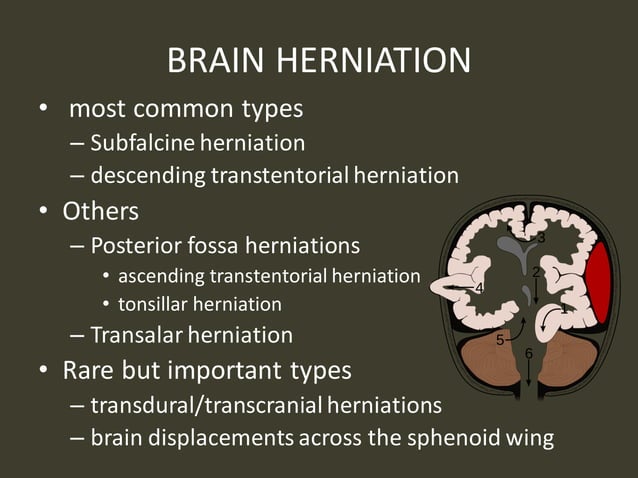 BRAIN HERNIATION

• most common types
– Subfalcine herniation
– descending transtentorial herniation
• Others
– Posterior fossa herniations
• ascending transtentorial herniation
• tonsillar herniation
– Transalar herniation
• Rare but important types
– transdural/transcranial herniations
– brain displacements across the sphenoid wing

3
2
4
1
5
6